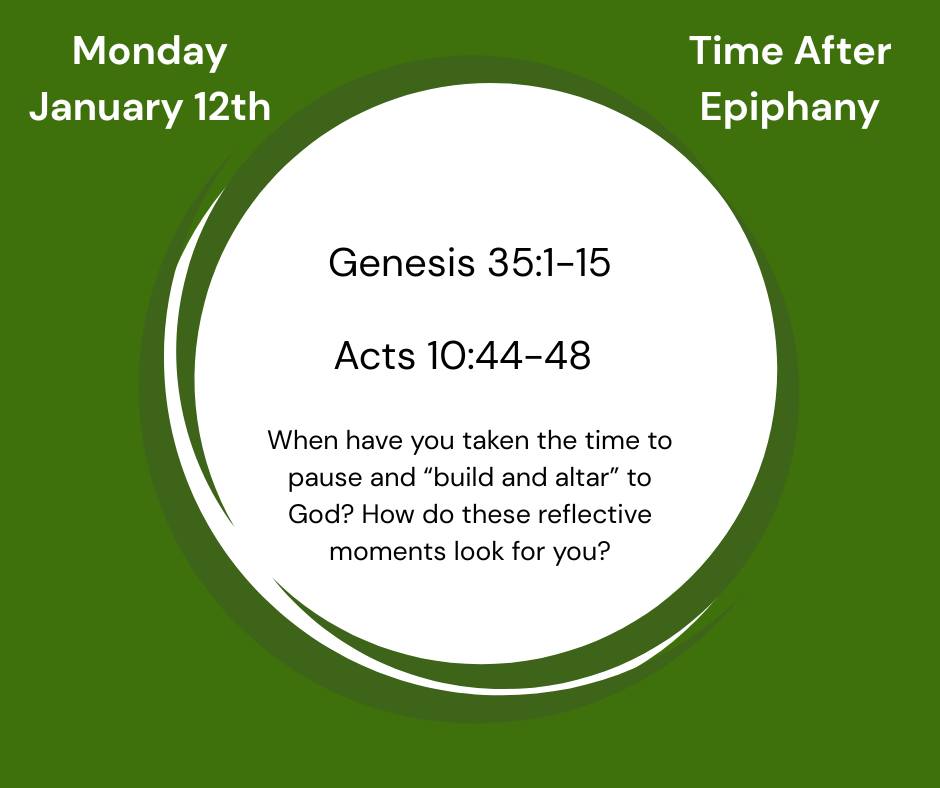 Monday
January 12th

Time After
Epiphany

Genesis 35:1-15

Acts 10:44-48

When have you taken the time to pause and “build and altar” to God? How do these reflective moments look for you?